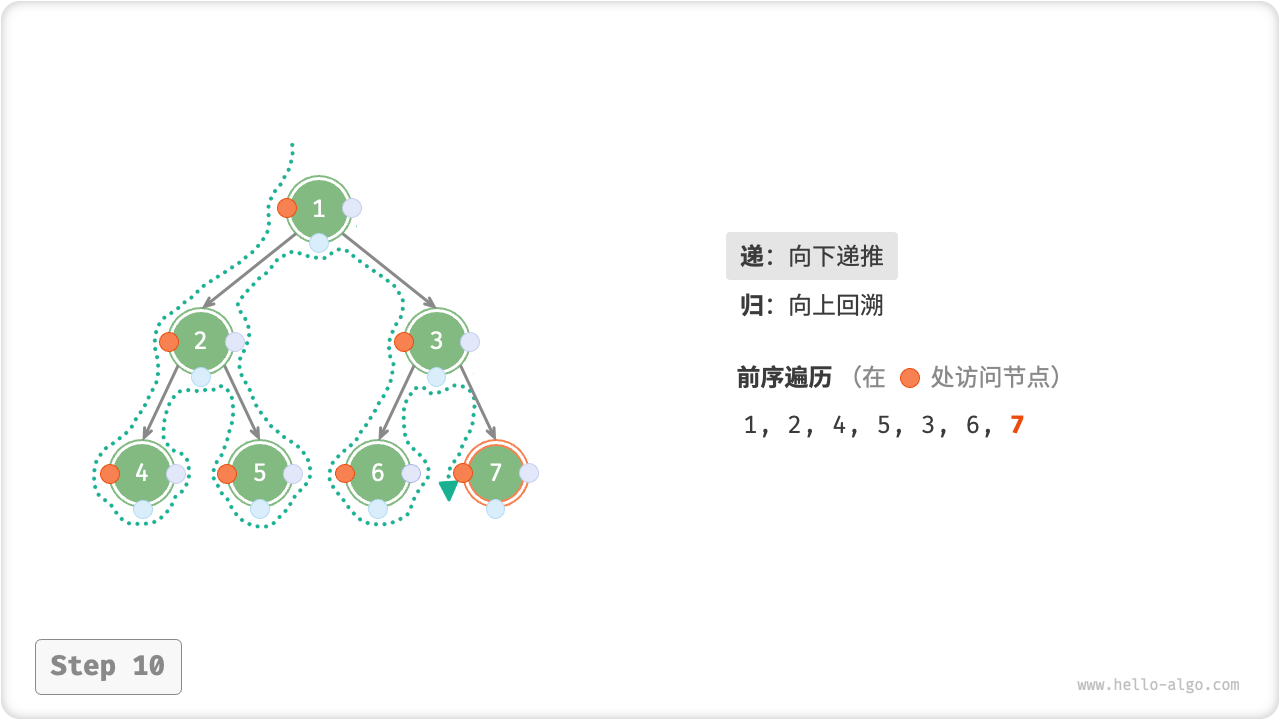 1

2

3

4

5

6

7

递：向下递推

归：向上回溯

前序遍历 （在 处访问节点）

1, 2, 4, 5, 3, 6, 7

Step 10

www.hello-algo.com